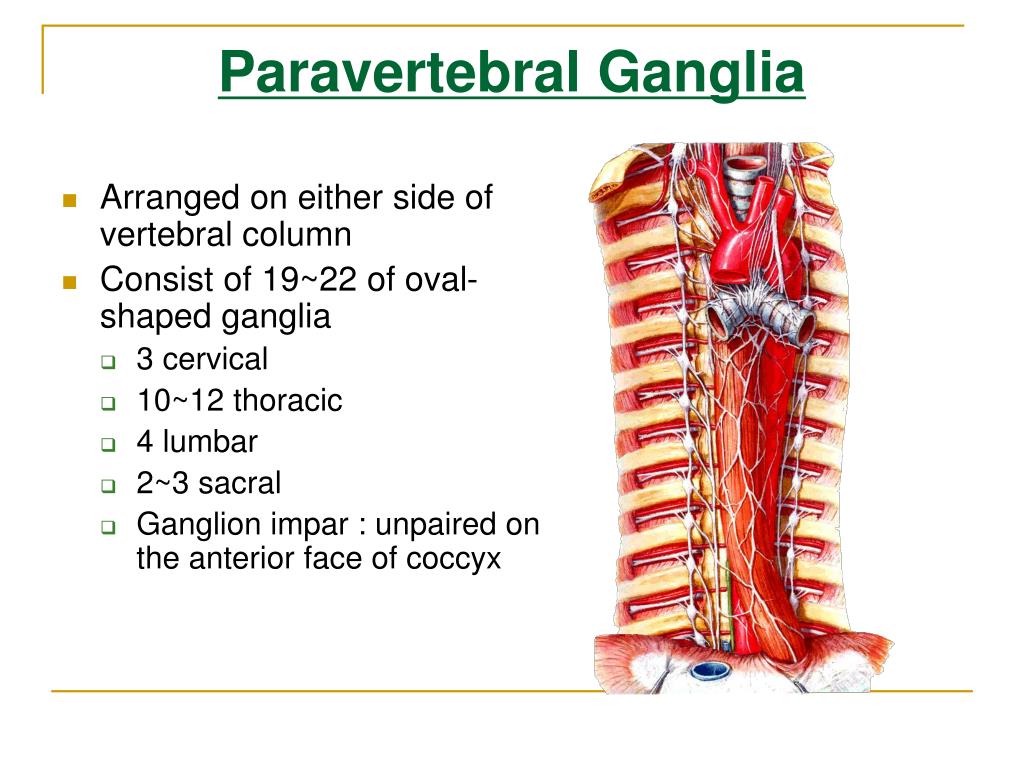 Paravertebral Ganglia

Arranged on either side of vertebral column

Consist of 19~22 of oval-shaped ganglia

3 cervical

10~12 thoracic

4 lumbar

2~3 sacral

Ganglion impar : unpaired on the anterior face of coccyx